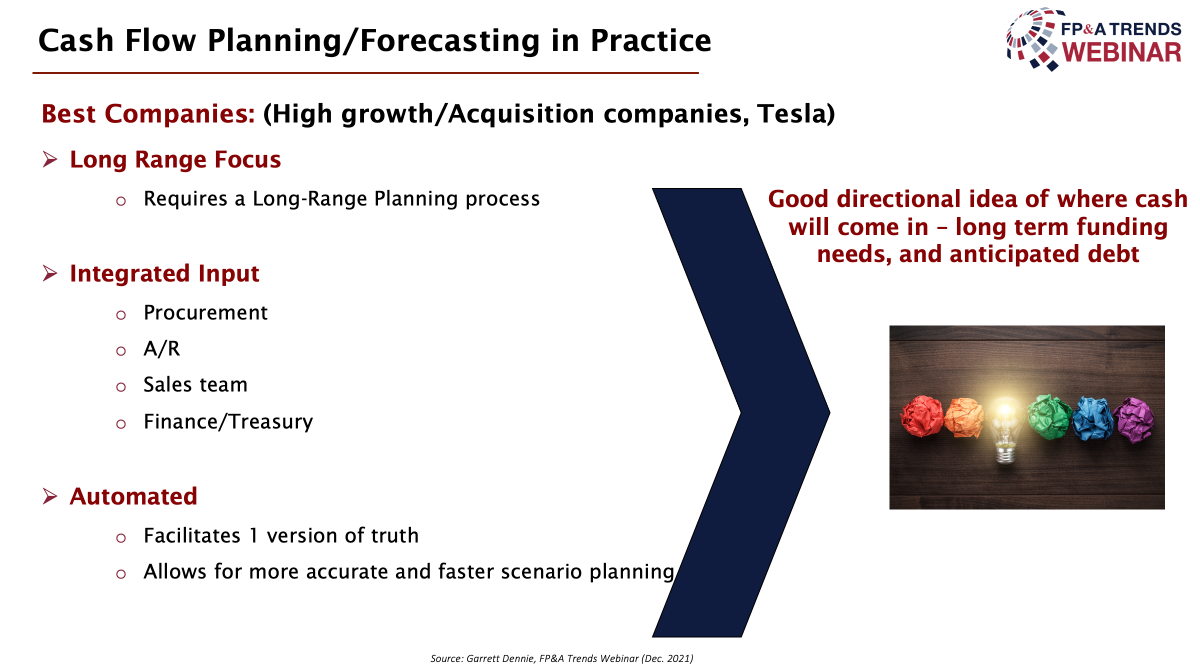 Cash Flow Planning/Forecasting in Practice

FP&A TRENDS WEBINAR

Best Companies: (High growth/Acquisition companies, Tesla)

➢ Long Range Focus

o Requires a Long-Range Planning process

➢ Integrated Input

o Procurement

o A/R

o Sales team

o Finance/Treasury

➢ Automated

o Facilitates 1 version of truth

o Allows for more accurate and faster scenario planning

Good directional idea of where cash will come in – long term funding needs, and anticipated debt

Source: Garrett Dennie, FP&A Trends Webinar (Dec. 2021)